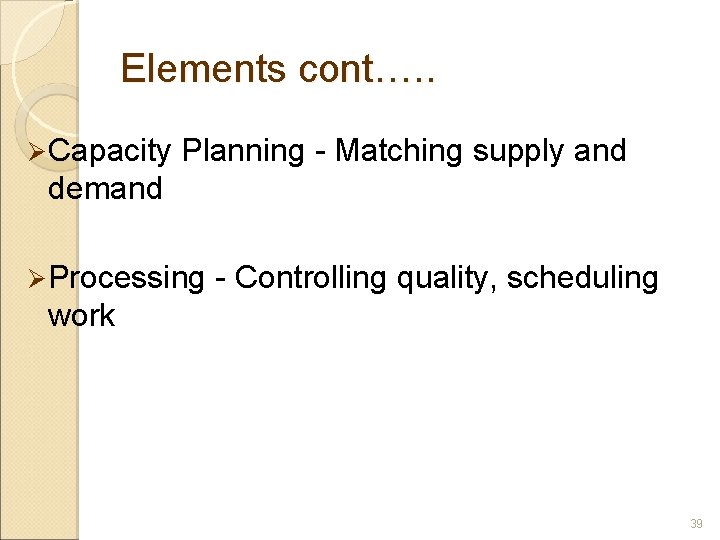 Elements cont…..

➢Capacity Planning - Matching supply and demand

➢Processing - Controlling quality, scheduling work

39